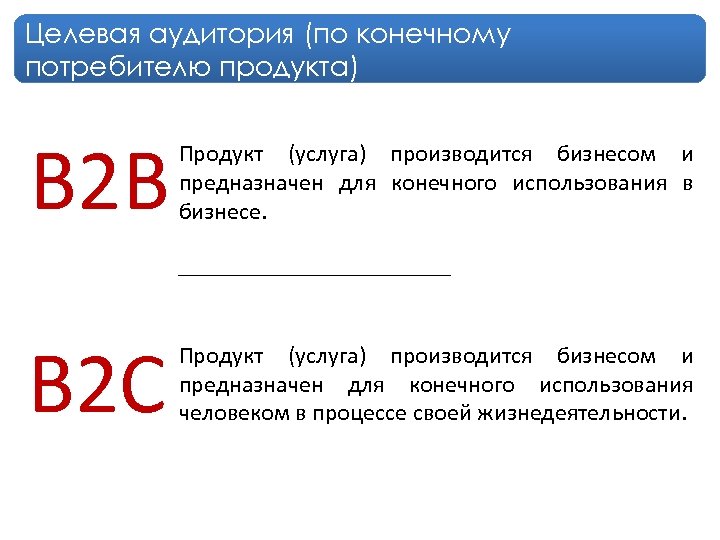 Целевая аудитория (по конечному потребителю продукта)

B2B

Продукт (услуга) производится бизнесом и предназначен для конечного использования в бизнесе.

B2C

Продукт (услуга) производится бизнесом и предназначен для конечного использования человеком в процессе своей жизнедеятельности.